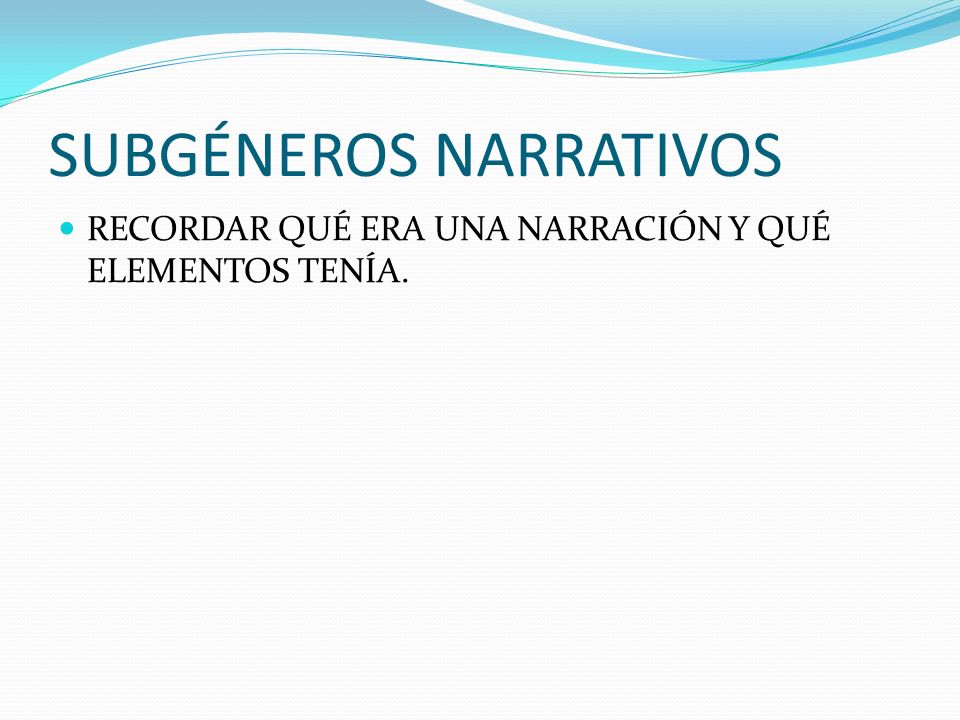 SUBGÉNEROS NARRATIVOS

RECORDAR QUÉ ERA UNA NARRACIÓN Y QUÉ ELEMENTOS TENÍA.